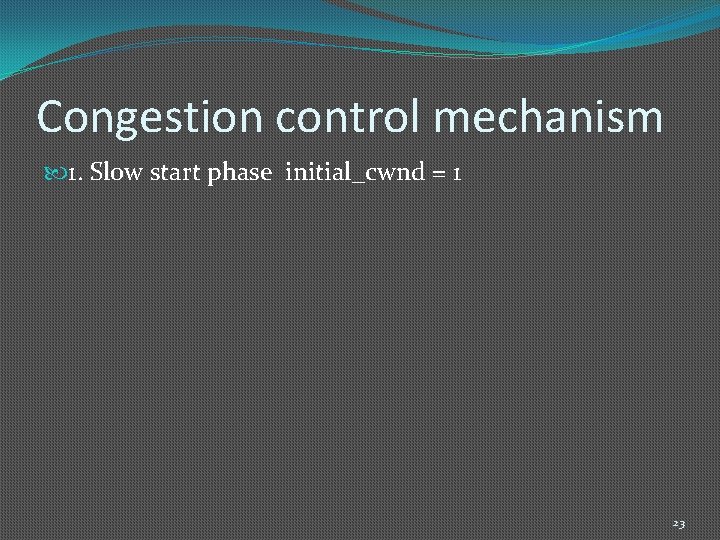 Congestion control mechanism

1. Slow start phase initial_cwnd = 1

23